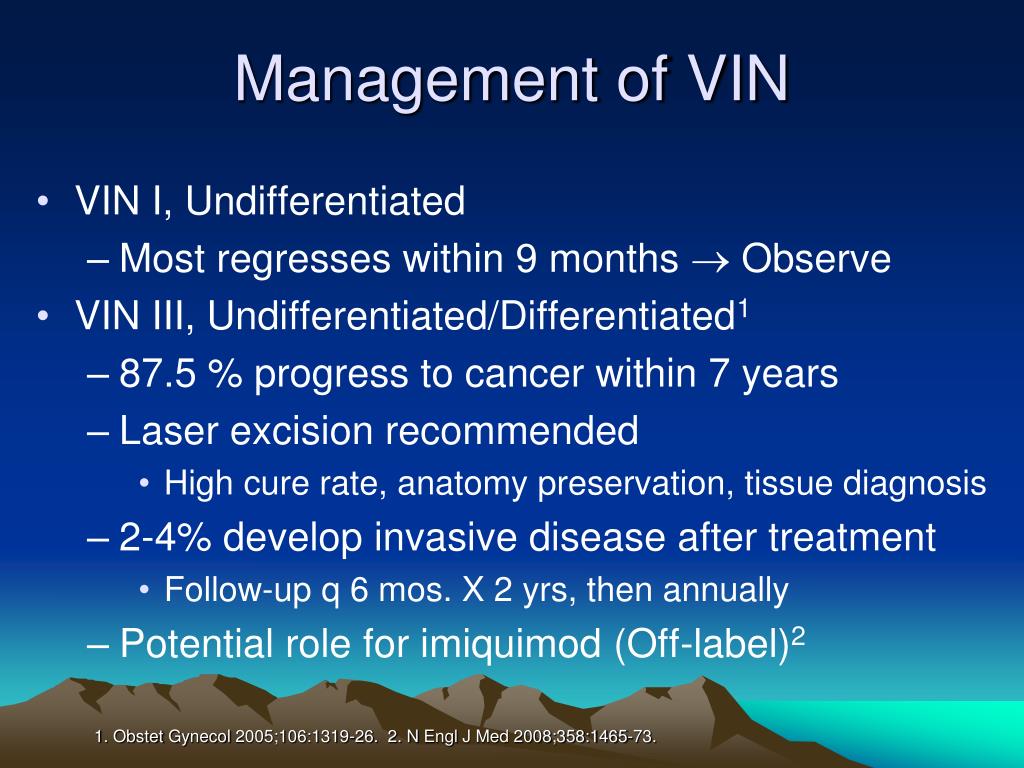 Management of VIN

• VIN I, Undifferentiated
 – Most regresses within 9 months $\rightarrow$ Observe
• VIN III, Undifferentiated/Differentiated$^1$
 – 87.5 % progress to cancer within 7 years
 – Laser excision recommended
  • High cure rate, anatomy preservation, tissue diagnosis
 – 2-4% develop invasive disease after treatment
  • Follow-up q 6 mos. X 2 yrs, then annually
 – Potential role for imiquimod (Off-label)$^2$

1. Obstet Gynecol 2005;106:1319-26. 2. N Engl J Med 2008;358:1465-73.